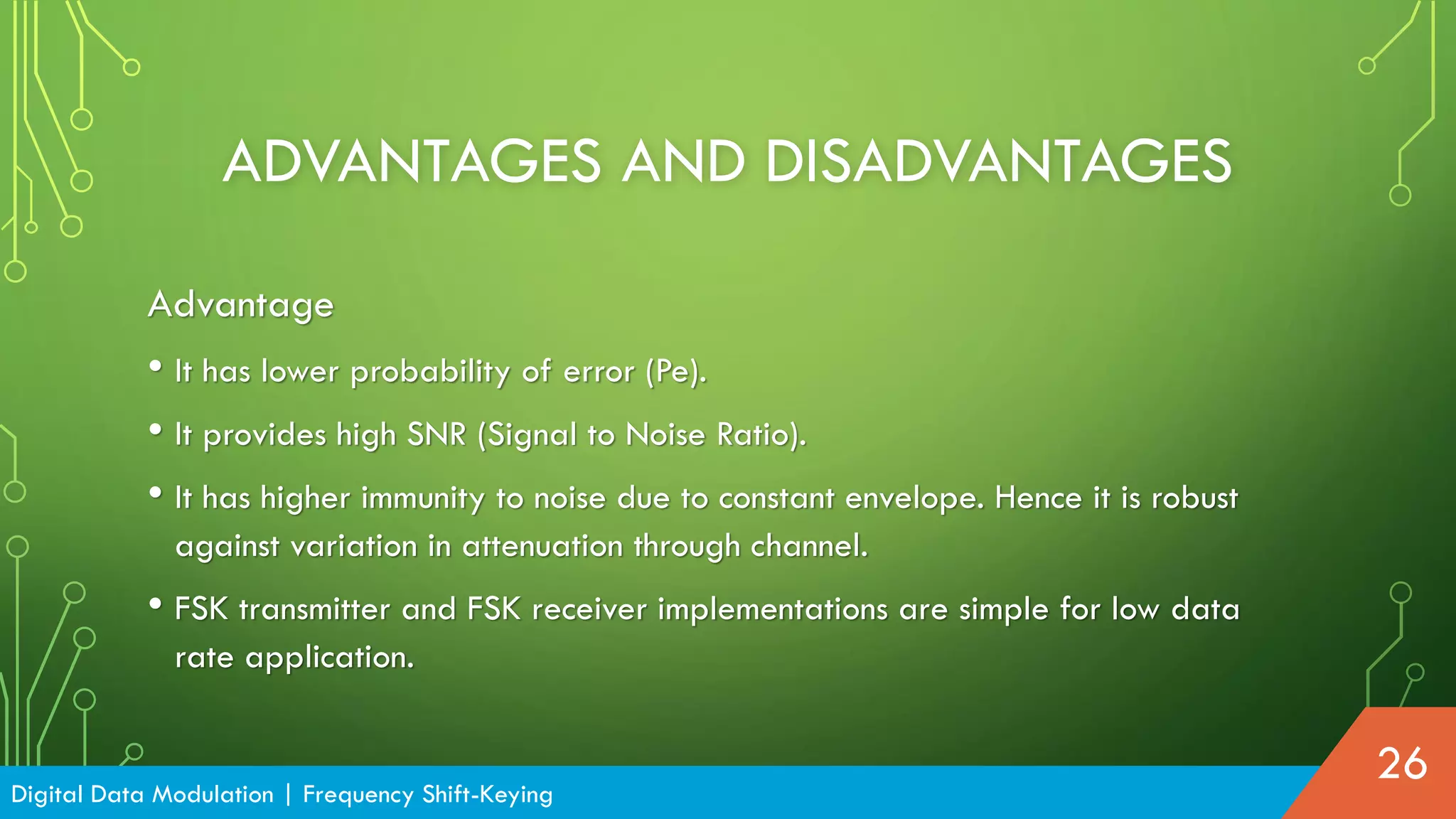 ADVANTAGES AND DISADVANTAGES

Advantage

• It has lower probability of error (Pe).

• It provides high SNR (Signal to Noise Ratio).

• It has higher immunity to noise due to constant envelope. Hence it is robust against variation in attenuation through channel.

• FSK transmitter and FSK receiver implementations are simple for low data rate application.

Digital Data Modulation | Frequency Shift-Keying

26